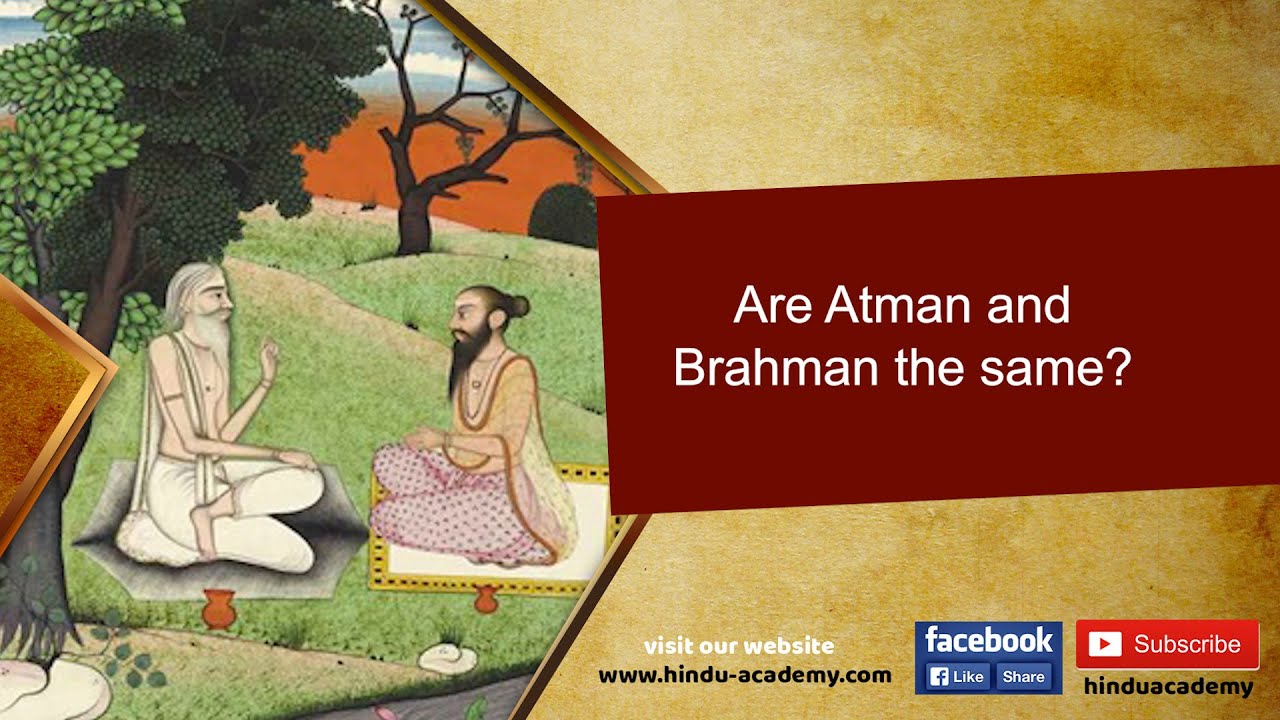 Are Atman and Brahman the same?

visit our website
www.hindu-academy.com

facebook
Like Share

Subscribe
hinduacademy